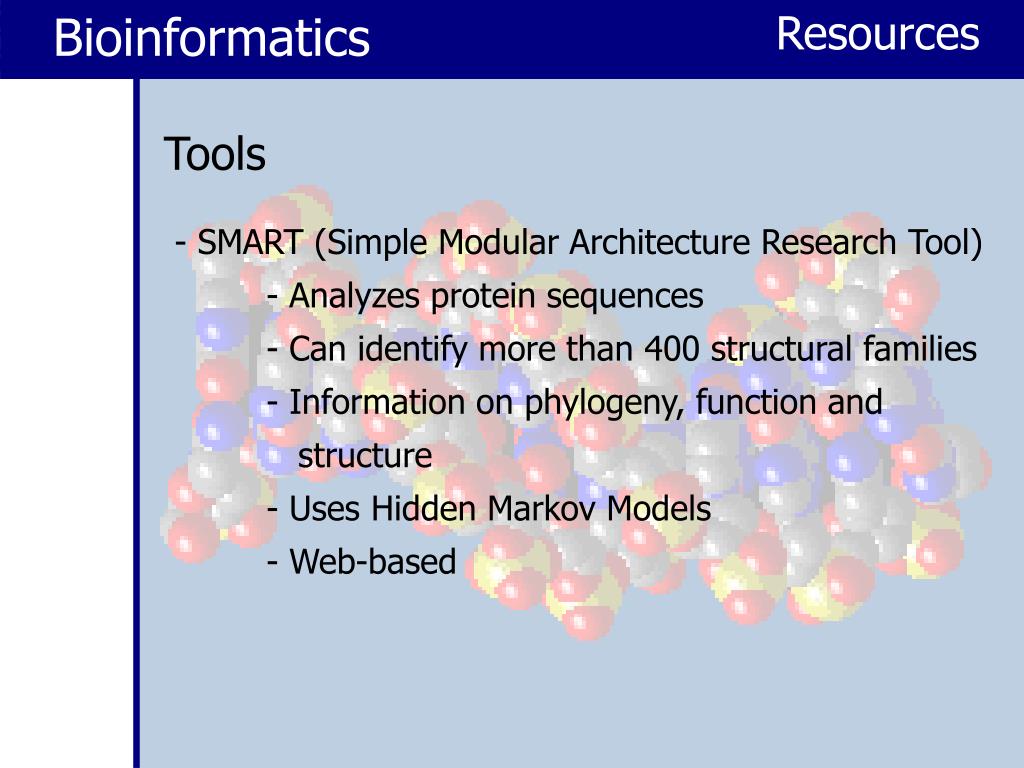 Bioinformatics

Resources

Tools

- SMART (Simple Modular Architecture Research Tool)

- Analyzes protein sequences

- Can identify more than 400 structural families

- Information on phylogeny, function and structure

- Uses Hidden Markov Models

- Web-based